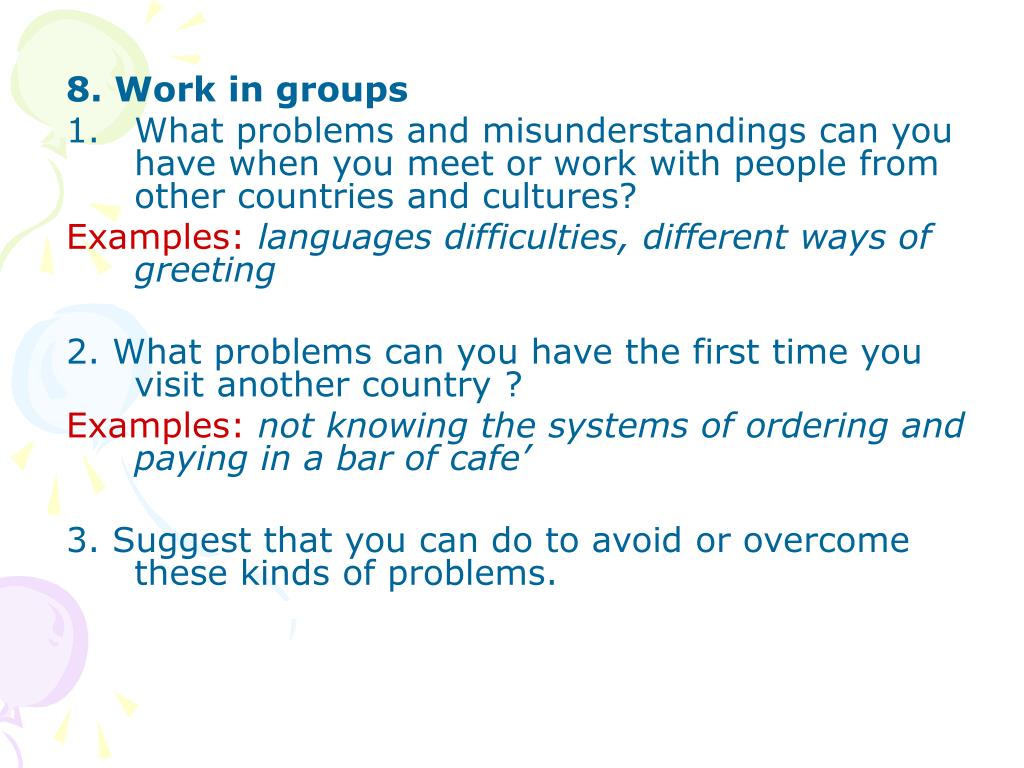 8. Work in groups
1. What problems and misunderstandings can you have when you meet or work with people from other countries and cultures?
Examples: languages difficulties, different ways of greeting

2. What problems can you have the first time you visit another country ?
Examples: not knowing the systems of ordering and paying in a bar of cafe’

3. Suggest that you can do to avoid or overcome these kinds of problems.